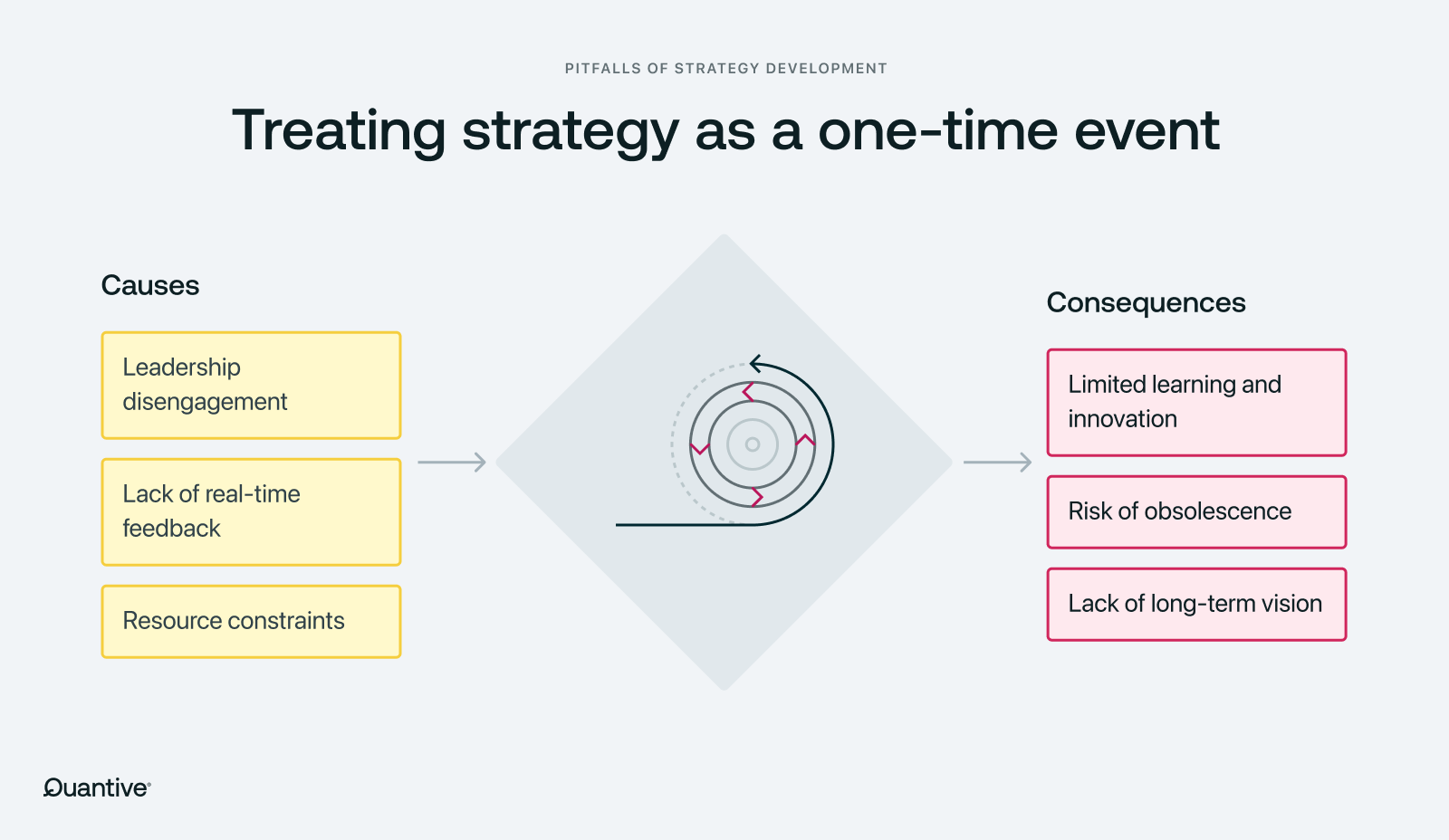 PITFALLS OF STRATEGY DEVELOPMENT

Treating strategy as a one-time event

Causes

Leadership disengagement

Lack of real-time feedback

Resource constraints

Consequences

Limited learning and innovation

Risk of obsolescence

Lack of long-term vision

Quantive